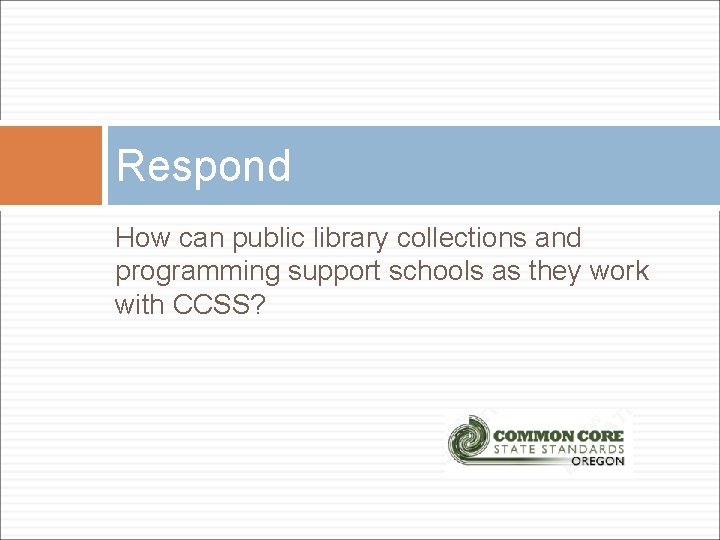 Respond

How can public library collections and programming support schools as they work with CCSS?

COMMON CORE
STATE STANDARDS
OREGON